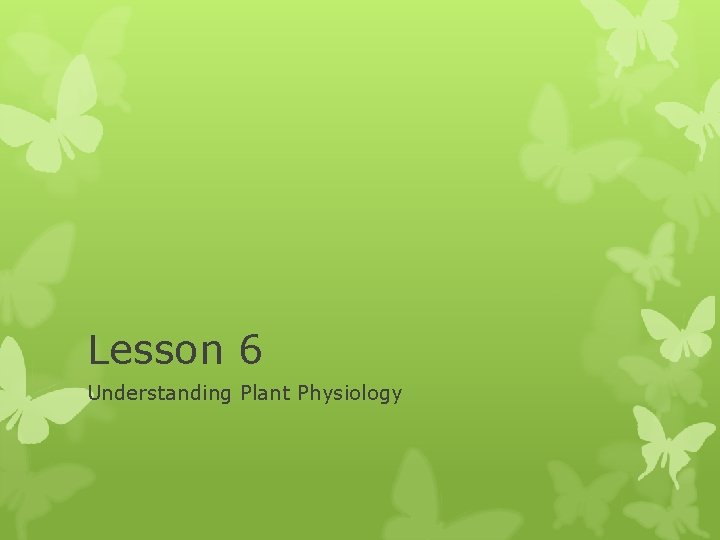 Lesson 6

Understanding Plant Physiology